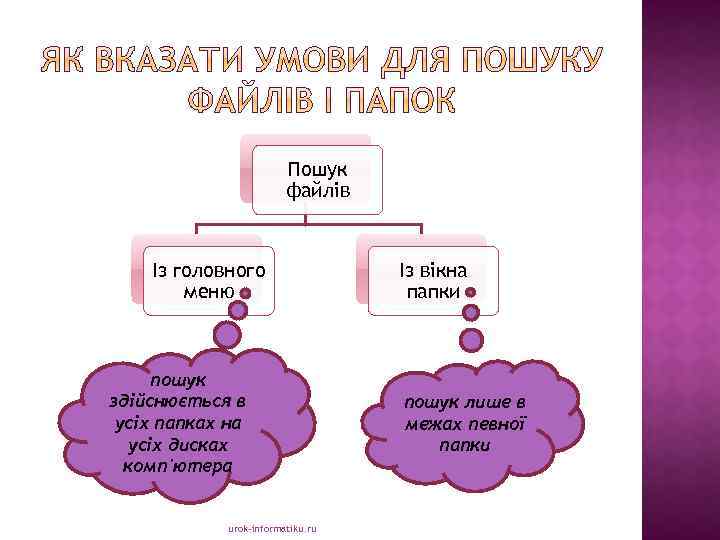 ЯК ВКАЗАТИ УМОВИ ДЛЯ ПОШУКУ ФАЙЛІВ І ПАПОК

Пошук файлів

Із головного меню

Із вікна папки

пошук здійснюється в усіх папках на усіх дисках комп'ютера

пошук лише в межах певної папки

urok-informatiku.ru